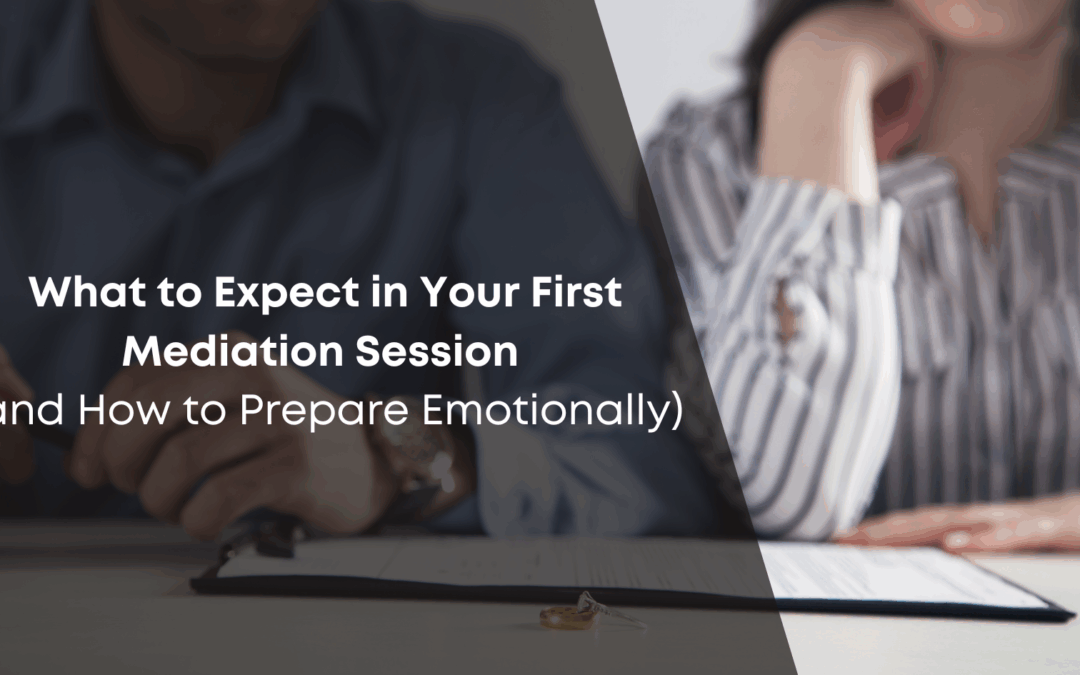 What to Expect in Your First Mediation Session
and How to Prepare Emotionally)